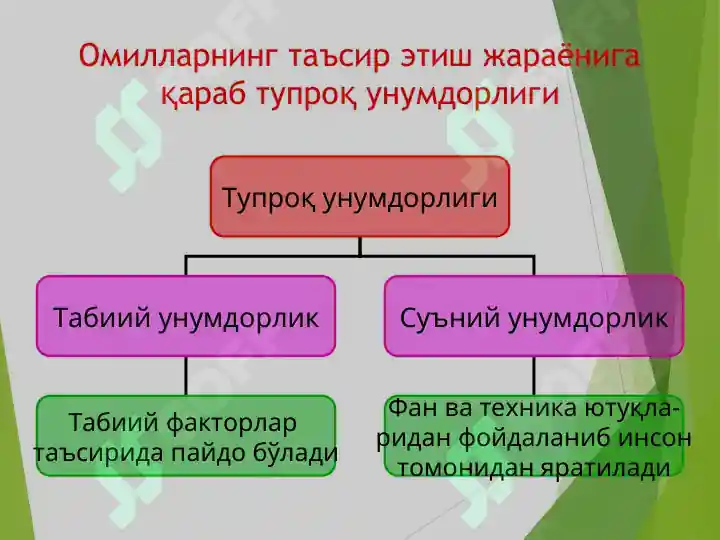 Омилларнинг таъсир этиш жараёнига қараб тупроқ унумдорлиги

Тупроқ унумдорлиги

Табиий унумдорлик

Суъний унумдорлик

Табиий факторлар таъсирида пайдо бўлади

Фан ва техника ютуқларидан фойдаланиб инсон томонидан яратилади